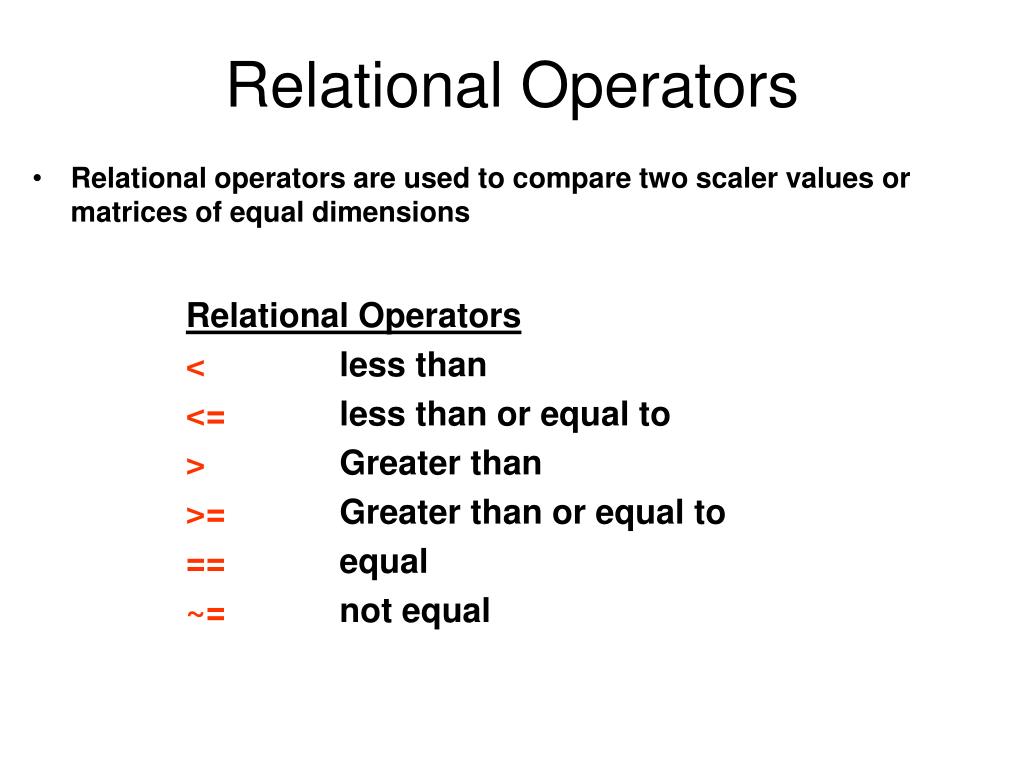 Relational Operators

• Relational operators are used to compare two scaler values or matrices of equal dimensions

Relational Operators
<	less than
<=	less than or equal to
>	Greater than
>=	Greater than or equal to
==	equal
~=	not equal